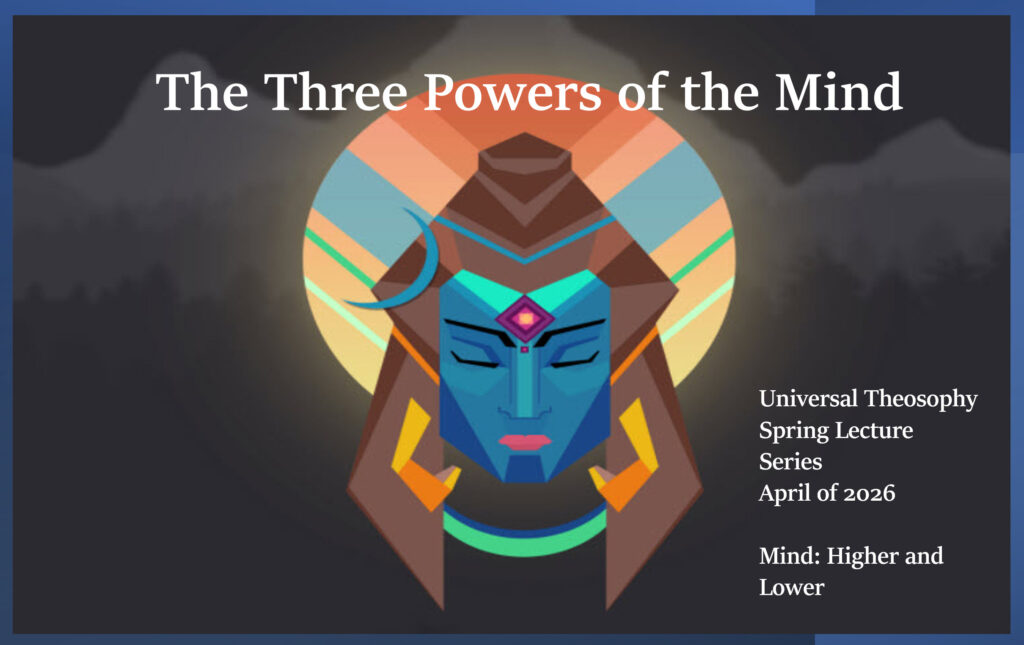 The Three Powers of the Mind

Universal Theosophy
Spring Lecture
Series
April of 2026

Mind: Higher and
Lower